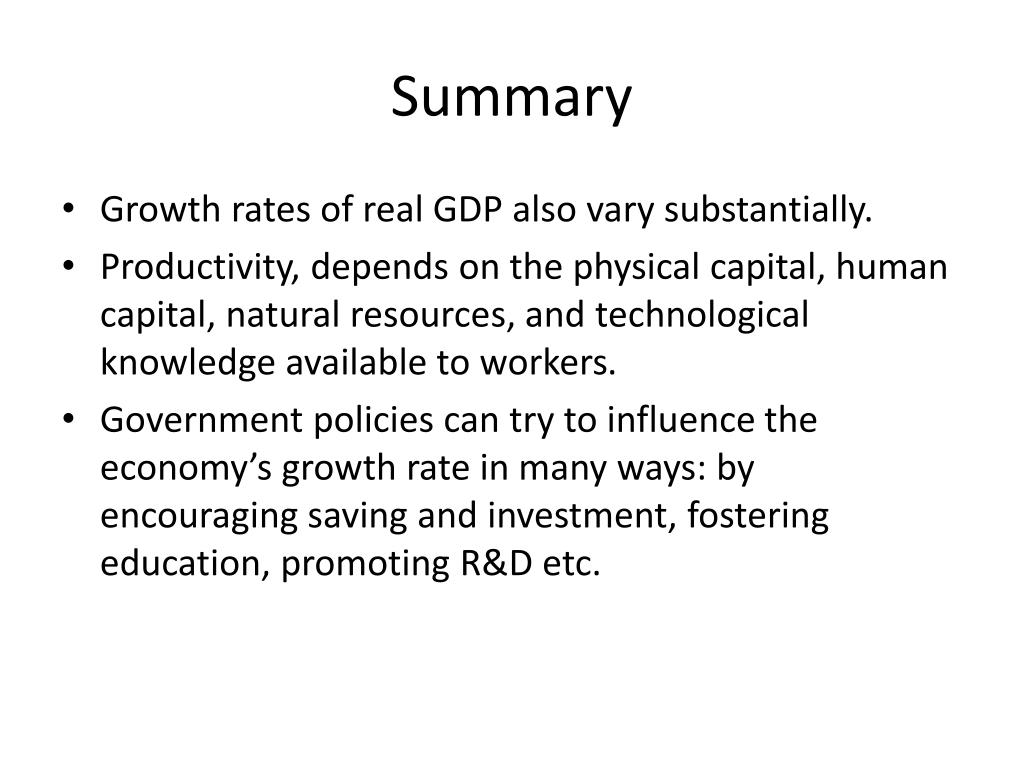 Summary

• Growth rates of real GDP also vary substantially.
• Productivity, depends on the physical capital, human capital, natural resources, and technological knowledge available to workers.
• Government policies can try to influence the economy’s growth rate in many ways: by encouraging saving and investment, fostering education, promoting R&D etc.